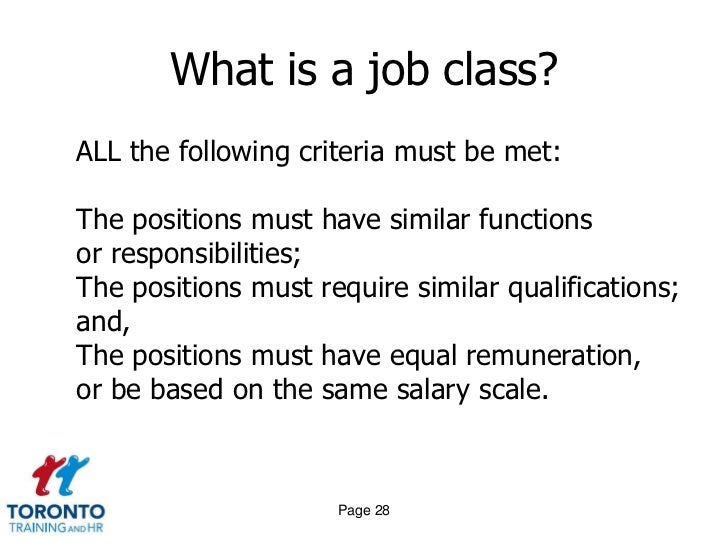 What is a job class?

ALL the following criteria must be met:

The positions must have similar functions or responsibilities;
The positions must require similar qualifications; and,
The positions must have equal remuneration, or be based on the same salary scale.

TORONTO
TRAINING AND HR

Page 28